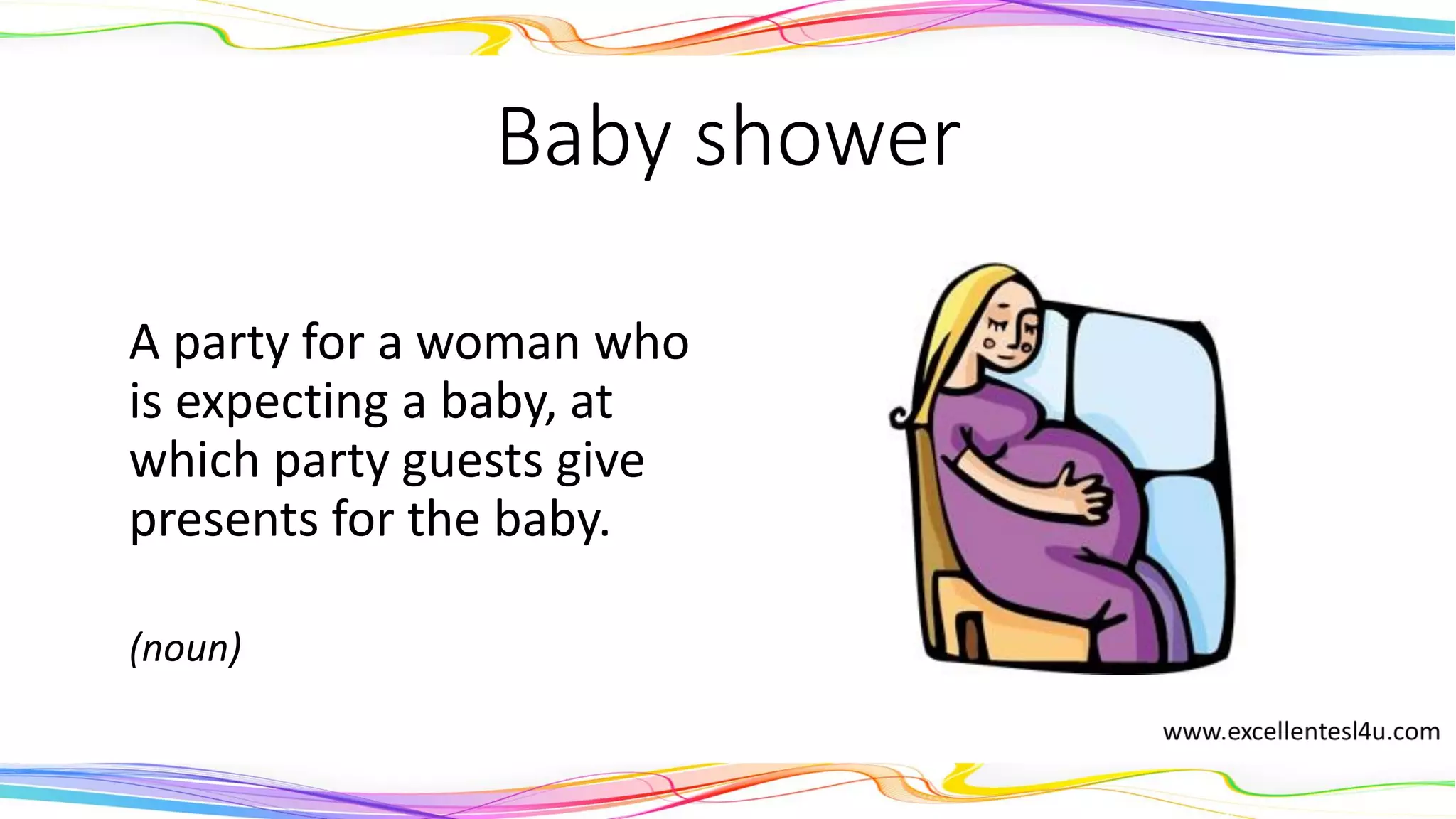 Baby shower

A party for a woman who is expecting a baby, at which party guests give presents for the baby.

(noun)

www.excellentesl4u.com